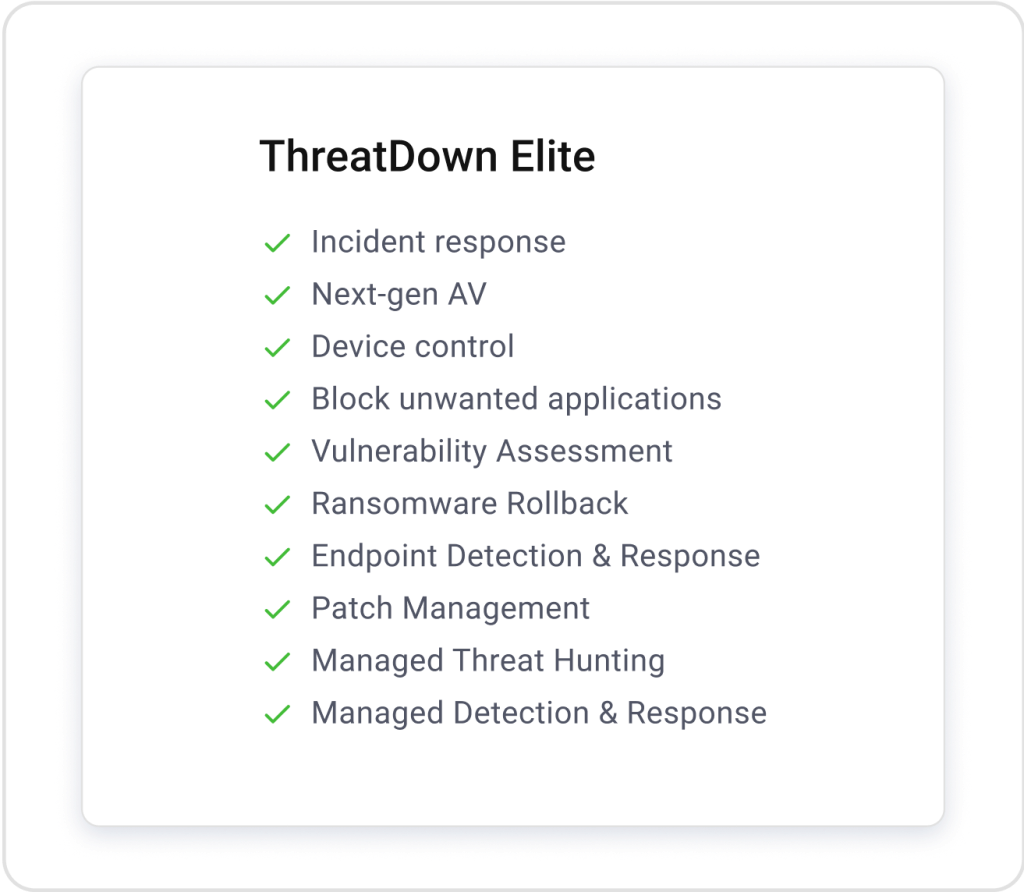 ThreatDown Elite

✓ Incident response
✓ Next-gen AV
✓ Device control
✓ Block unwanted applications
✓ Vulnerability Assessment
✓ Ransomware Rollback
✓ Endpoint Detection & Response
✓ Patch Management
✓ Managed Threat Hunting
✓ Managed Detection & Response